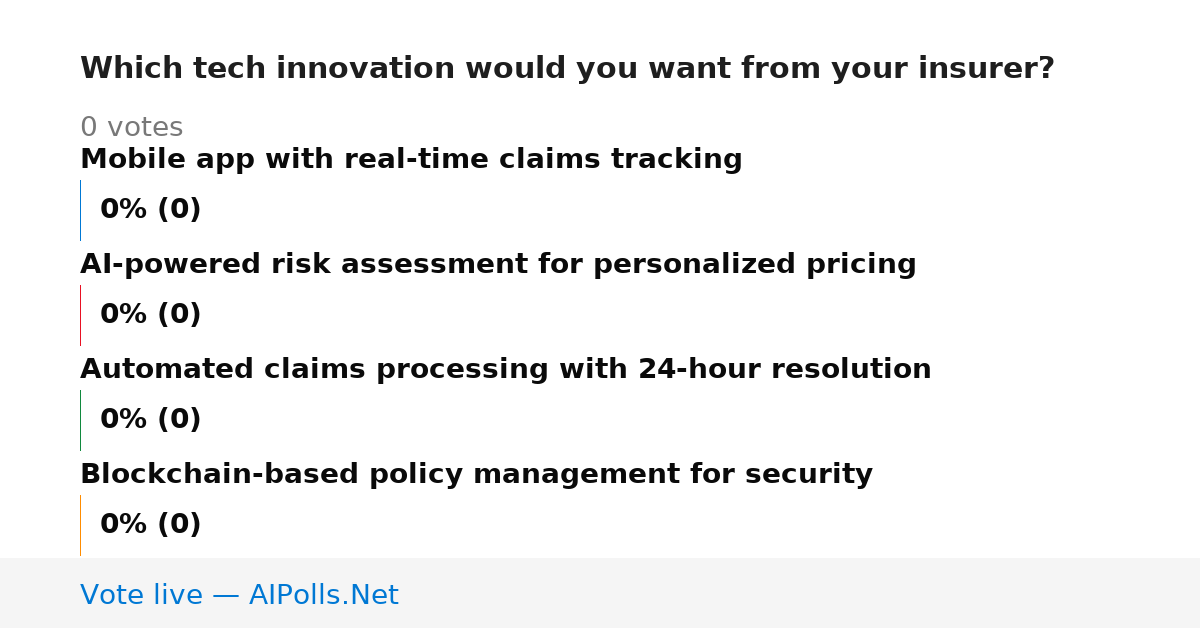 Which tech innovation would you want from your insurer?

0 votes

Mobile app with real-time claims tracking

0% (0)

AI-powered risk assessment for personalized pricing

0% (0)

Automated claims processing with 24-hour resolution

0% (0)

Blockchain-based policy management for security

0% (0)

Vote live — AIPolls.Net